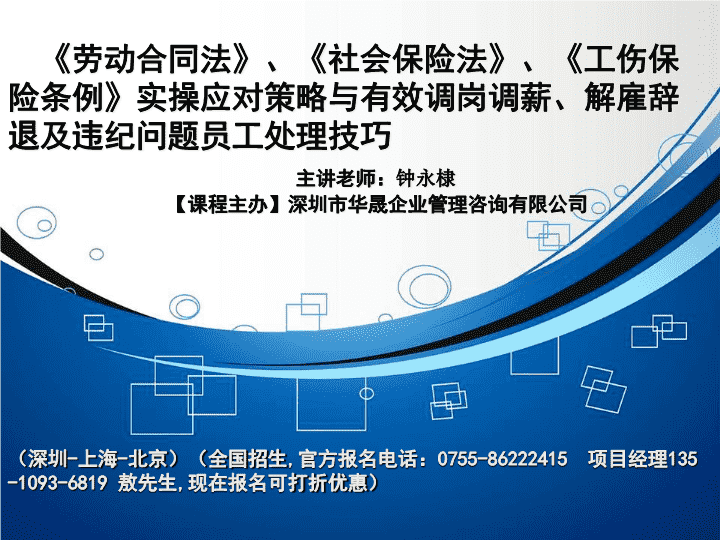 《劳动合同法》、《社会保险法》、《工伤保险条例》实操应对策略与有效调岗调薪、解雇辞退及违纪问题员工处理技巧

主讲老师：钟永棣

【课程主办】深圳市华晟企业管理咨询有限公司

（深圳-上海-北京）（全国招生，官方报名电话：0755-86222415 项目经理135-1093-6819 敖先生，现在报名可打折优惠）